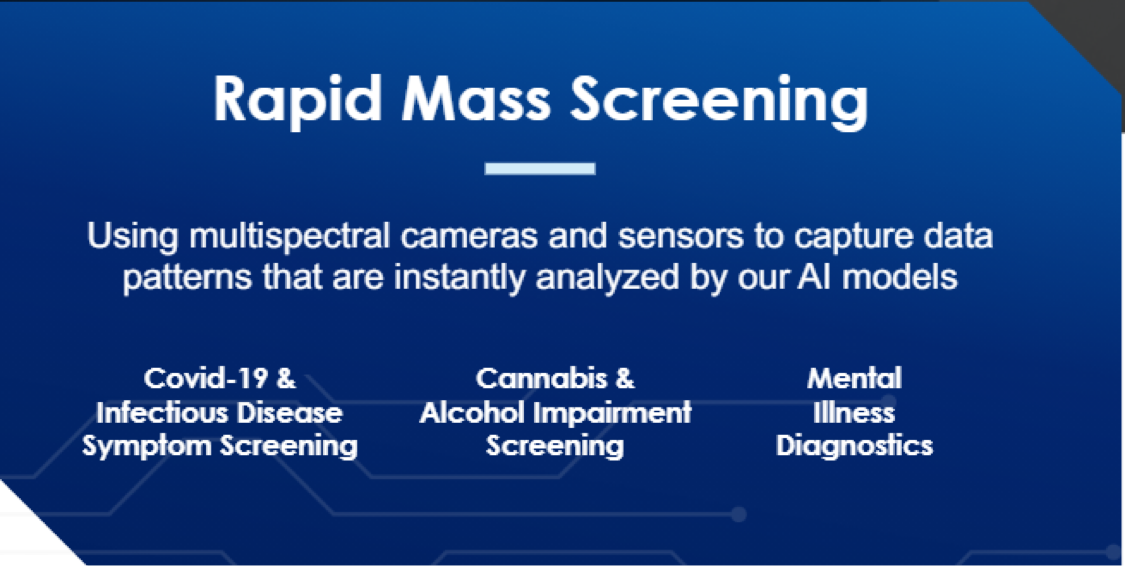 Rapid Mass Screening

Using multispectral cameras and sensors to capture data patterns that are instantly analyzed by our AI models

Covid-19 & Infectious Disease Symptom Screening

Cannabis & Alcohol Impairment Screening

Mental Illness Diagnostics